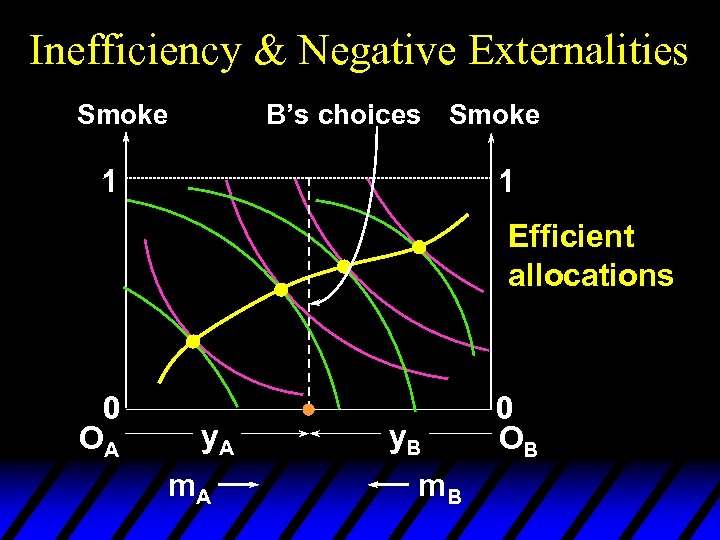 Inefficiency & Negative Externalities

Smoke

B's choices

Smoke

1

1

Efficient allocations

0

0

$O_A$ $y_A$ $y_B$ $O_B$

$m_A$ $m_B$